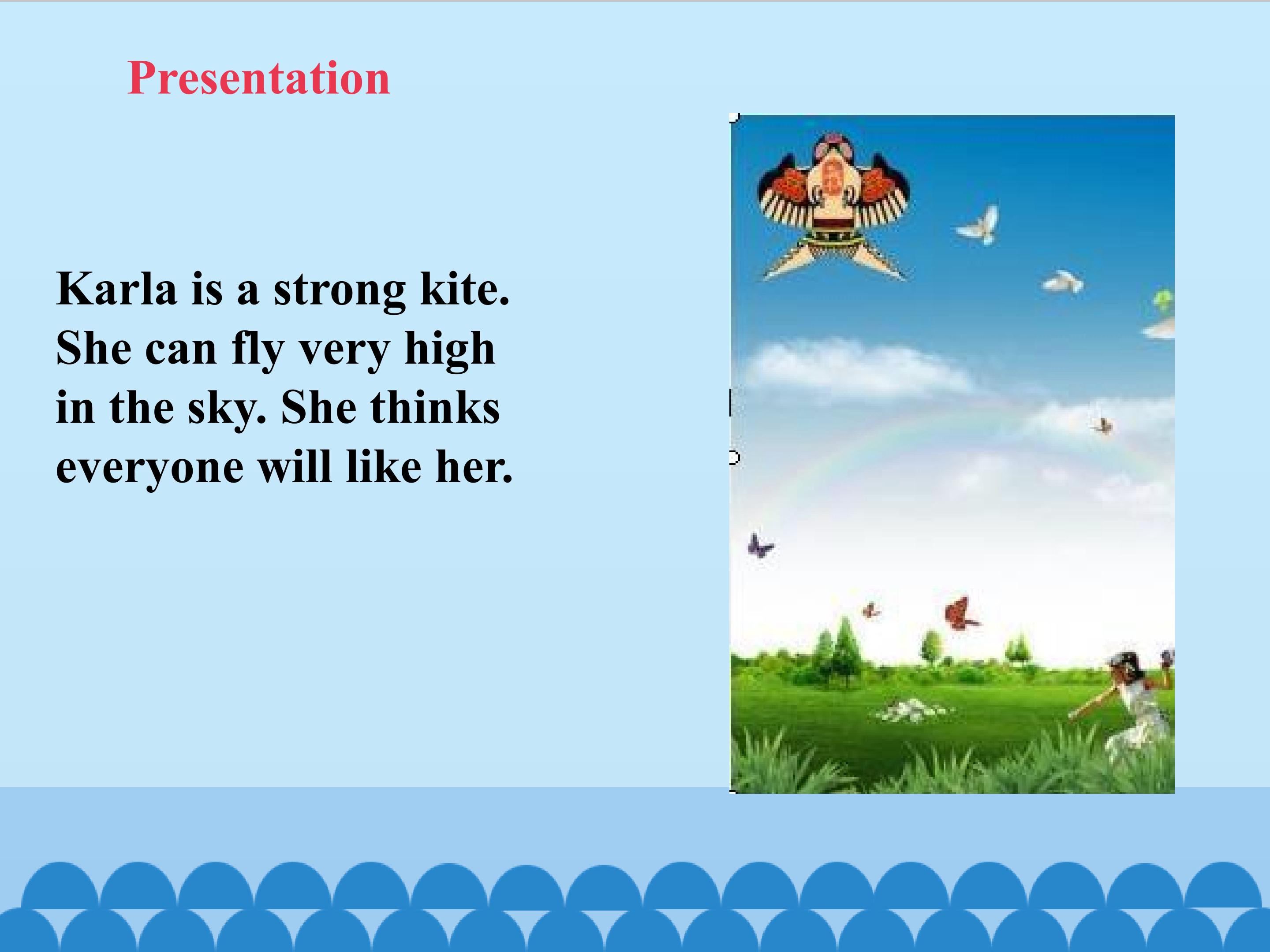 Presentation

Karla is a strong kite. She can fly very high in the sky. She thinks everyone will like her.